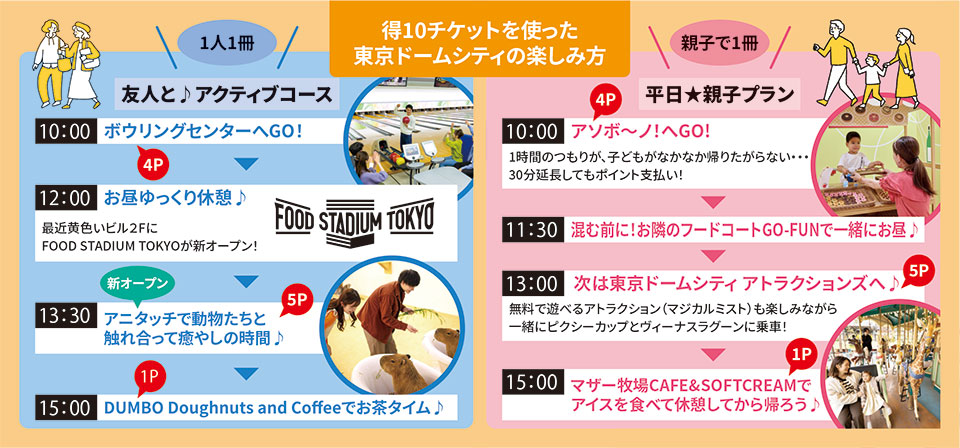 得10チケットを使った
東京ドームシティの楽しみ方

1人1冊

友人と♪アクティブコース

10:00 ボウリングセンターへGO!

4P

12:00 お昼ゆっくり休憩♪

最近黄色いビル2Fに
FOOD STADIUM TOKYOが新オープン!

FOOD STADIUM TOKYO

新オープン

13:30 アニタッチで動物たちと触れ合って癒やしの時間♪

5P

1P

15:00 DUMBO Doughnuts and Coffeeでお茶タイム♪

親子で1冊

平日★親子プラン

4P

10:00 アソボ〜ノ!へGO!

1時間のつもりが、子どもがなかなか帰りたがらない・・・
30分延長してもポイント支払い!

11:30 混む前に!お隣のフードコートGO-FUNで一緒にお昼♪

13:00 次は東京ドームシティ アトラクションズへ♪

5P

無料で遊べるアトラクション(マジカルミスト)も楽しみながら
一緒にピクシーカップとヴィーナスラグーンに乗車!

1P

15:00 マザー牧場CAFE&SOFTCREAMでアイスを食べて休憩してから帰ろう♪